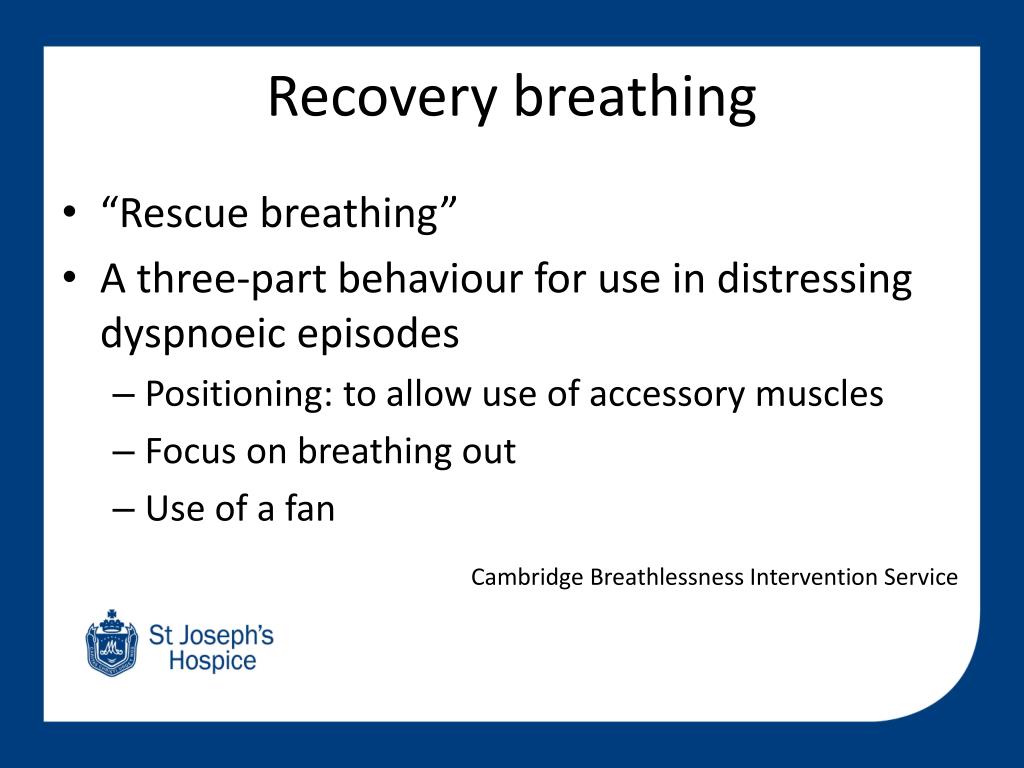 Recovery breathing

• “Rescue breathing”
• A three-part behaviour for use in distressing dyspnoeic episodes
– Positioning: to allow use of accessory muscles
– Focus on breathing out
– Use of a fan

Cambridge Breathlessness Intervention Service

St Joseph’s Hospice